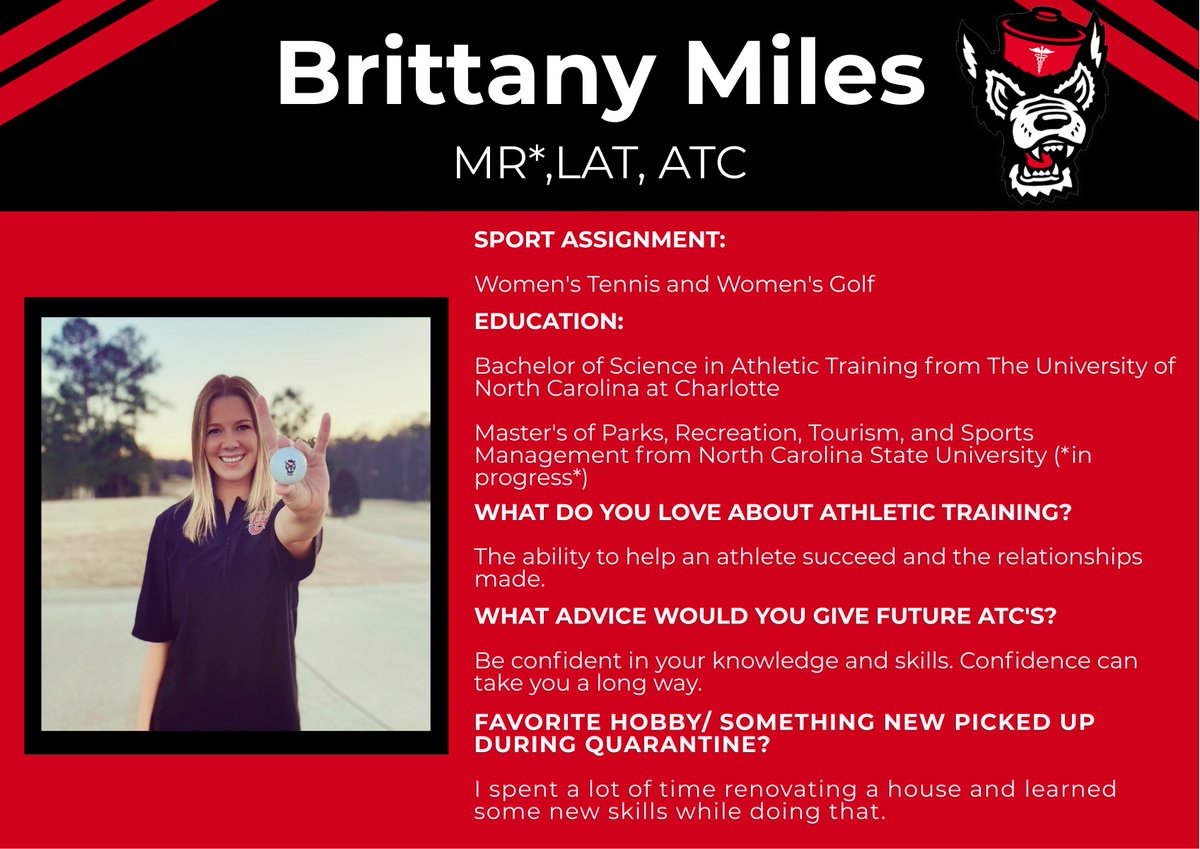 Brittany Miles

MR*,LAT, ATC

SPORT ASSIGNMENT:

Women's Tennis and Women's Golf

EDUCATION:

Bachelor of Science in Athletic Training from The University of North Carolina at Charlotte

Master's of Parks, Recreation, Tourism, and Sports Management from North Carolina State University (*in progress*)

WHAT DO YOU LOVE ABOUT ATHLETIC TRAINING?

The ability to help an athlete succeed and the relationships made.

WHAT ADVICE WOULD YOU GIVE FUTURE ATC'S?

Be confident in your knowledge and skills. Confidence can take you a long way.

FAVORITE HOBBY/ SOMETHING NEW PICKED UP DURING QUARANTINE?

I spent a lot of time renovating a house and learned some new skills while doing that.